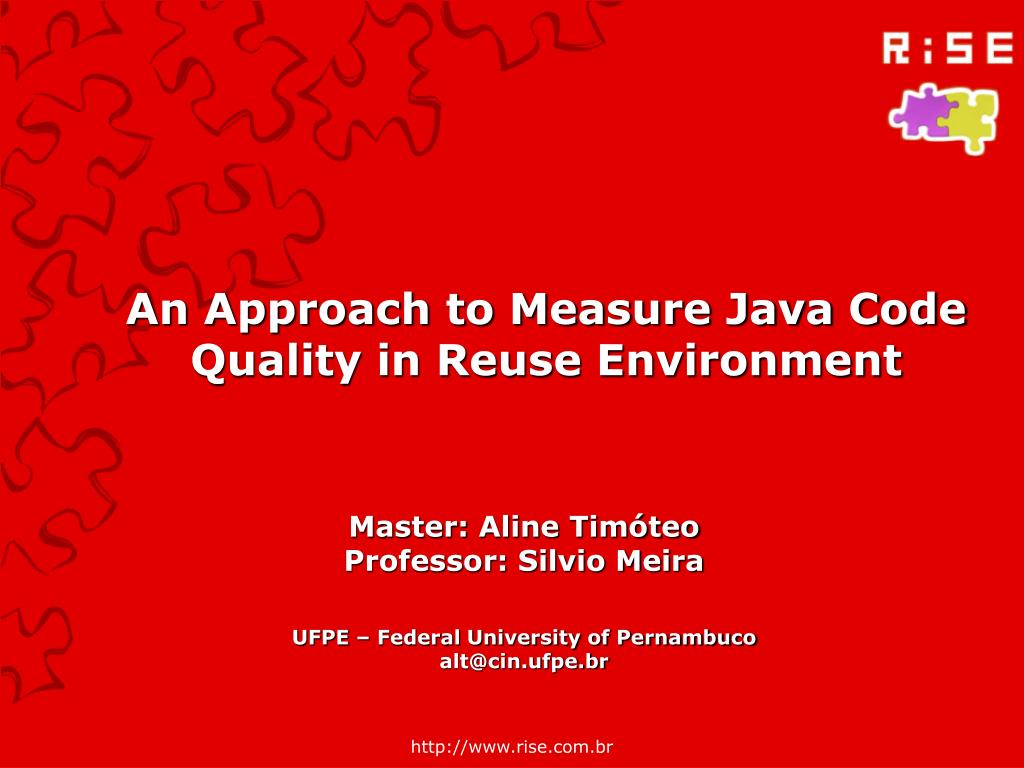 R:SE

An Approach to Measure Java Code Quality in Reuse Environment

Master: Aline Timóteo
Professor: Silvio Meira

UFPE – Federal University of Pernambuco
alt@cin.ufpe.br

http://www.rise.com.br